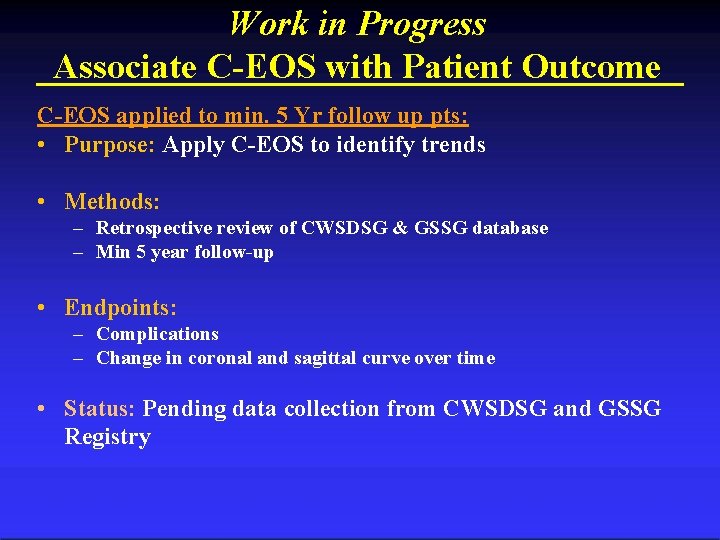 Work in Progress
Associate C-EOS with Patient Outcome

C-EOS applied to min. 5 Yr follow up pts:
• Purpose: Apply C-EOS to identify trends

• Methods:
– Retrospective review of CWSDSG & GSSG database
– Min 5 year follow-up

• Endpoints:
– Complications
– Change in coronal and sagittal curve over time

• Status: Pending data collection from CWSDSG and GSSG Registry